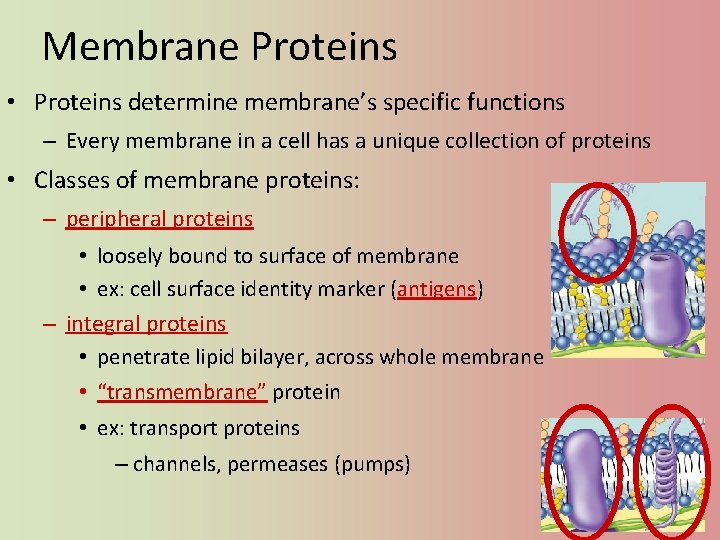 Membrane Proteins

• Proteins determine membrane's specific functions
  – Every membrane in a cell has a unique collection of proteins
• Classes of membrane proteins:
  – peripheral proteins
    • loosely bound to surface of membrane
    • ex: cell surface identity marker (antigens)
  – integral proteins
    • penetrate lipid bilayer, across whole membrane
    • "transmembrane" protein
    • ex: transport proteins
      – channels, permeases (pumps)